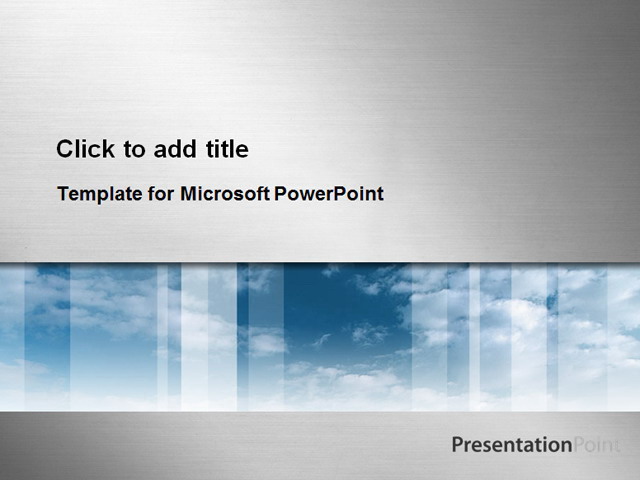 Click to add title

Template for Microsoft PowerPoint

PresentationPoint